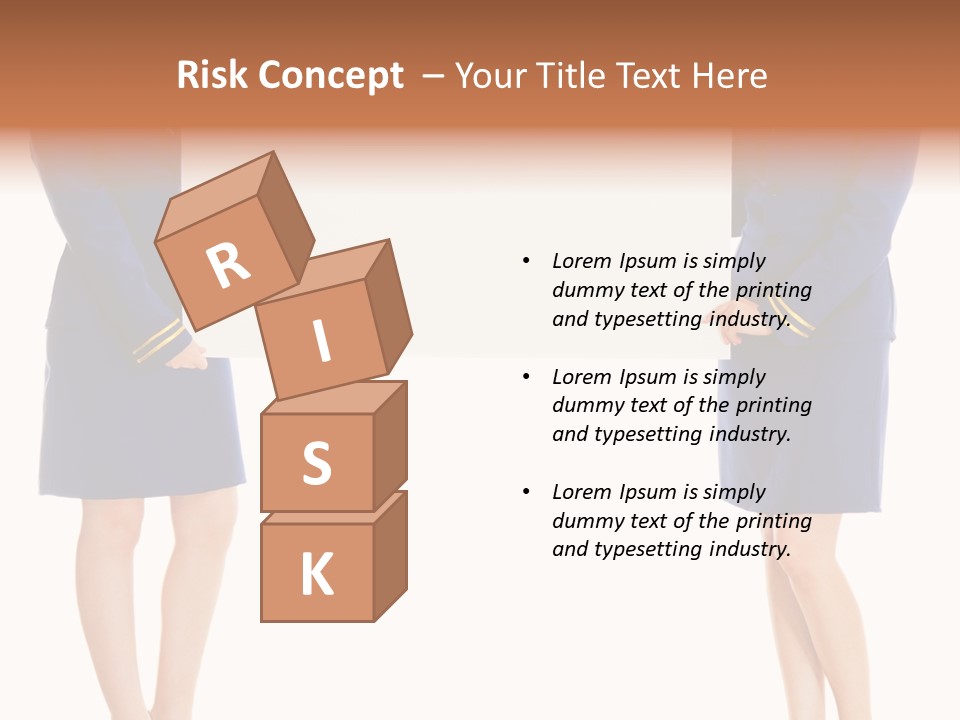 Risk Concept – Your Title Text Here

R
I
S
K

• Lorem Ipsum is simply dummy text of the printing and typesetting industry.

• Lorem Ipsum is simply dummy text of the printing and typesetting industry.

• Lorem Ipsum is simply dummy text of the printing and typesetting industry.